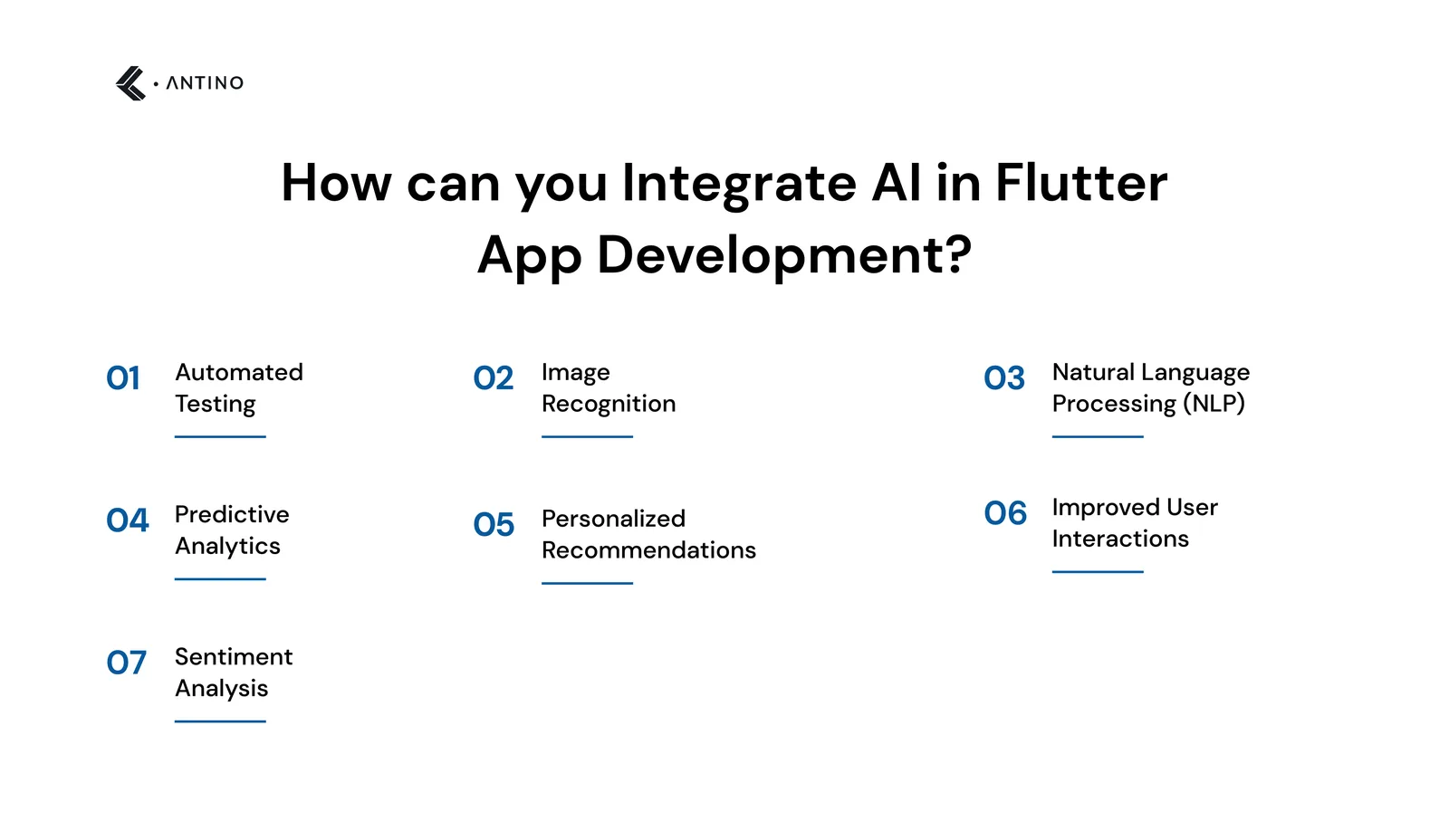 • ANTINO

How can you Integrate AI in Flutter App Development?

01 Automated Testing

02 Image Recognition

03 Natural Language Processing (NLP)

04 Predictive Analytics

05 Personalized Recommendations

06 Improved User Interactions

07 Sentiment Analysis